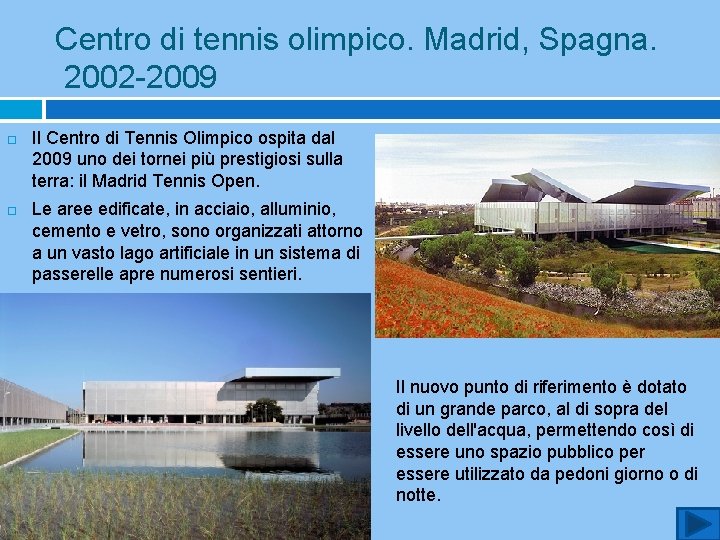 Centro di tennis olimpico. Madrid, Spagna. 2002-2009

Il Centro di Tennis Olimpico ospita dal 2009 uno dei tornei più prestigiosi sulla terra: il Madrid Tennis Open.

Le aree edificate, in acciaio, alluminio, cemento e vetro, sono organizzati attorno a un vasto lago artificiale in un sistema di passerelle apre numerosi sentieri.

Il nuovo punto di riferimento è dotato di un grande parco, al di sopra del livello dell'acqua, permettendo così di essere uno spazio pubblico per essere utilizzato da pedoni giorno o di notte.